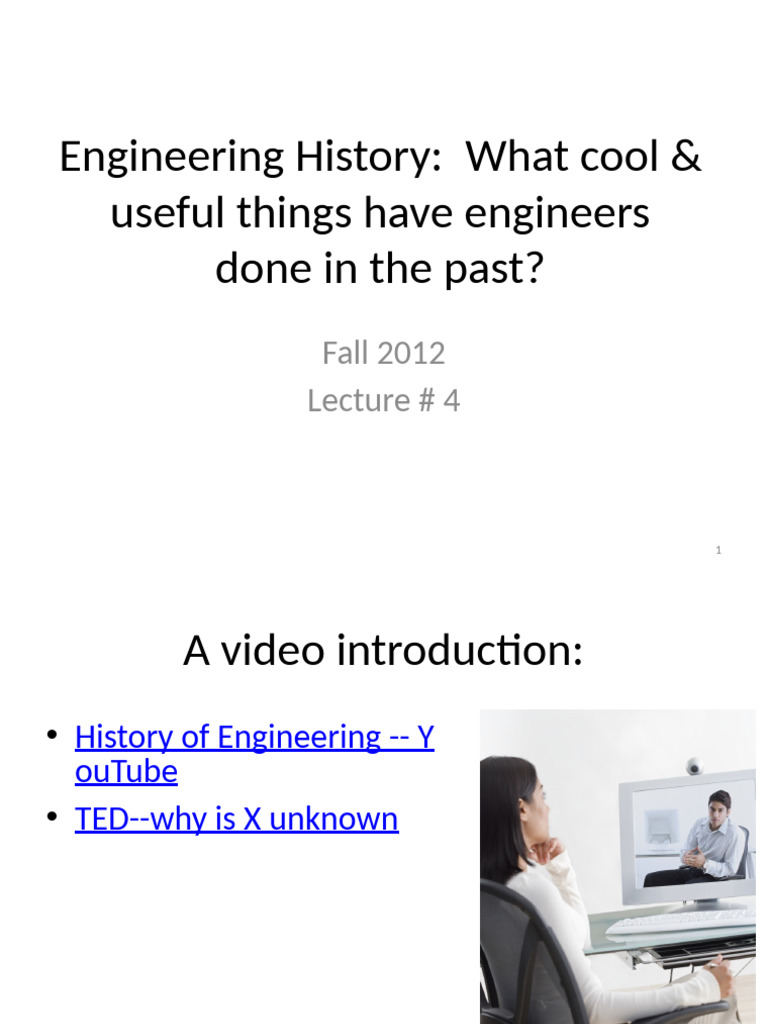 Engineering History: What cool & useful things have engineers done in the past?

Fall 2012
Lecture # 4

1

A video introduction:

• History of Engineering -- YouTube
• TED--why is X unknown